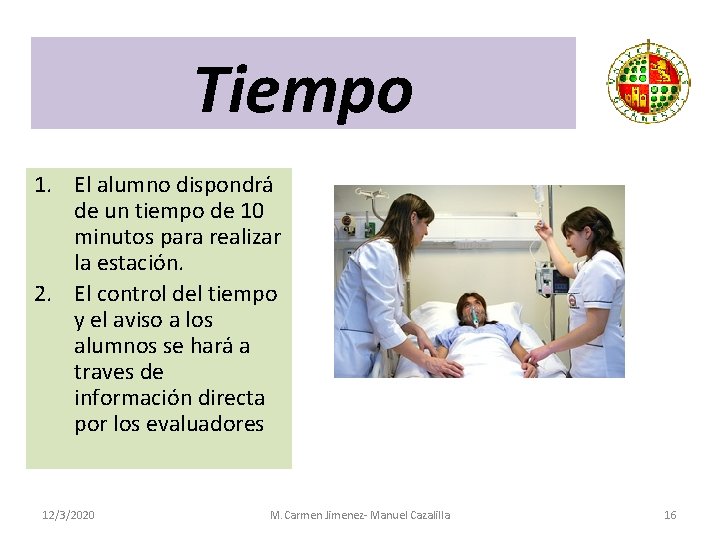 Tiempo

1. El alumno dispondrá de un tiempo de 10 minutos para realizar la estación.
2. El control del tiempo y el aviso a los alumnos se hará a traves de información directa por los evaluadores

12/3/2020

M. Carmen Jimenez- Manuel Cazalilla

16